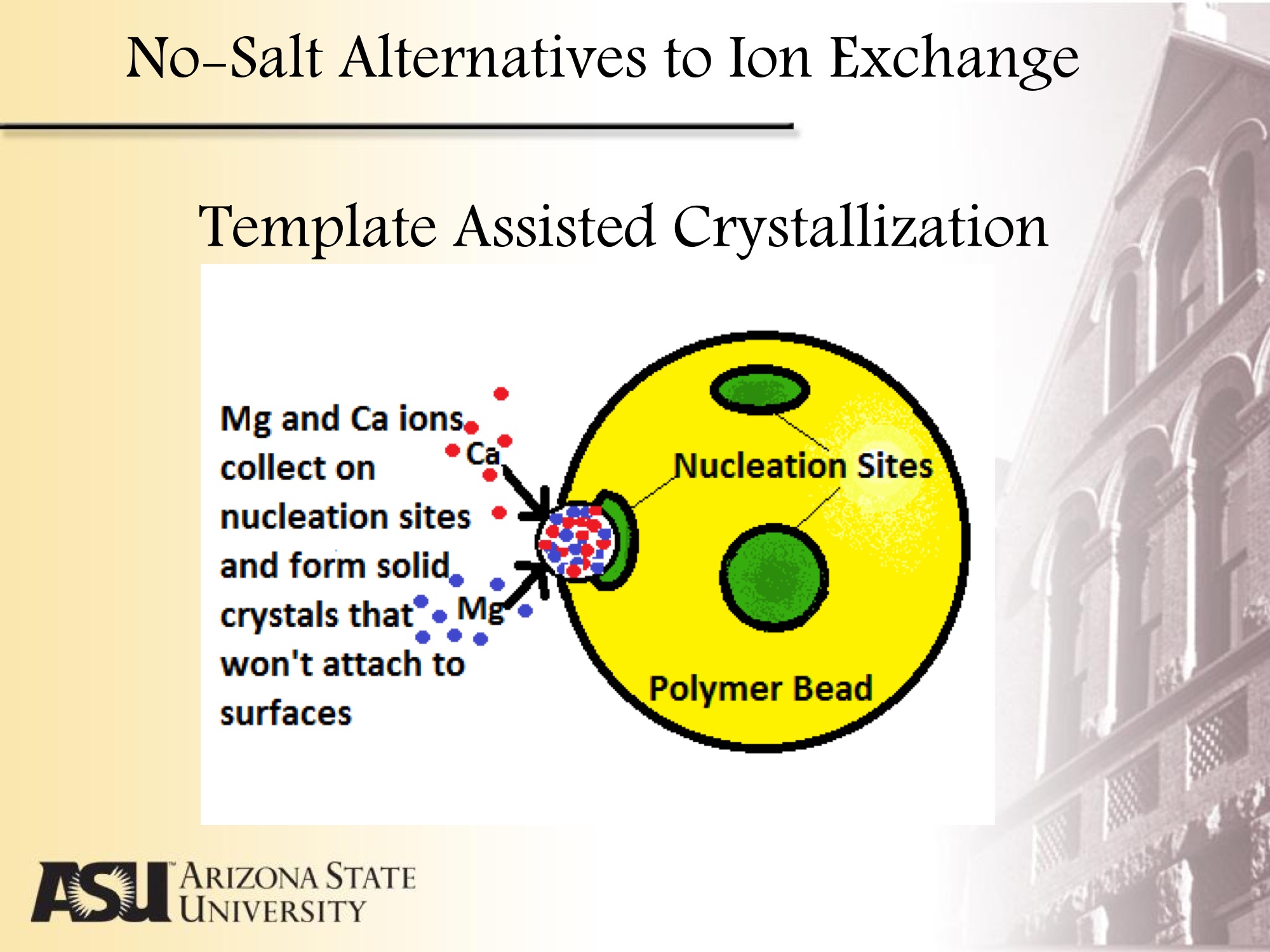 No-Salt Alternatives to Ion Exchange

Template Assisted Crystallization

Mg and Ca ions collect on nucleation sites and form solid crystals that won't attach to surfaces

Ca

Mg

Nucleation Sites

Polymer Bead

ASU ARIZONA STATE UNIVERSITY